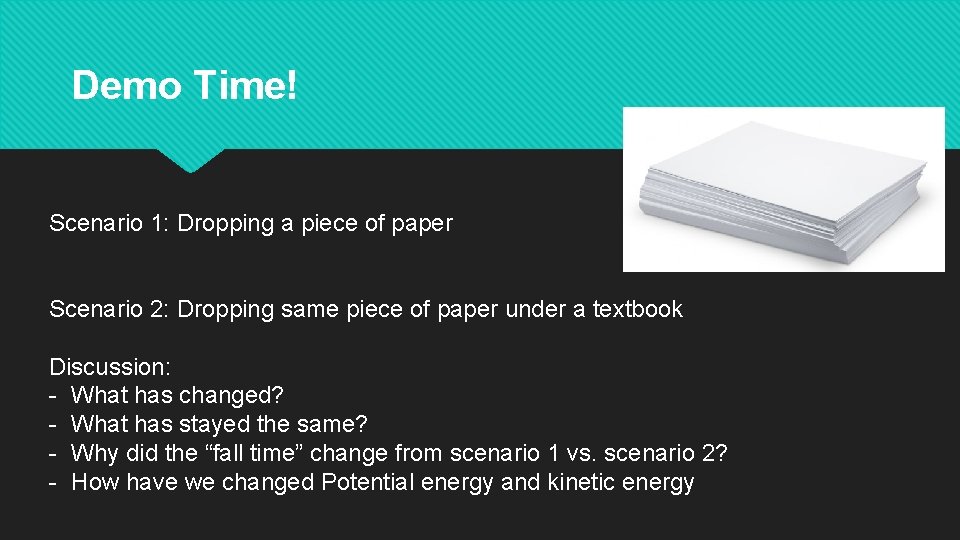 Demo Time!

Scenario 1: Dropping a piece of paper

Scenario 2: Dropping same piece of paper under a textbook

Discussion:
- What has changed?
- What has stayed the same?
- Why did the “fall time” change from scenario 1 vs. scenario 2?
- How have we changed Potential energy and kinetic energy